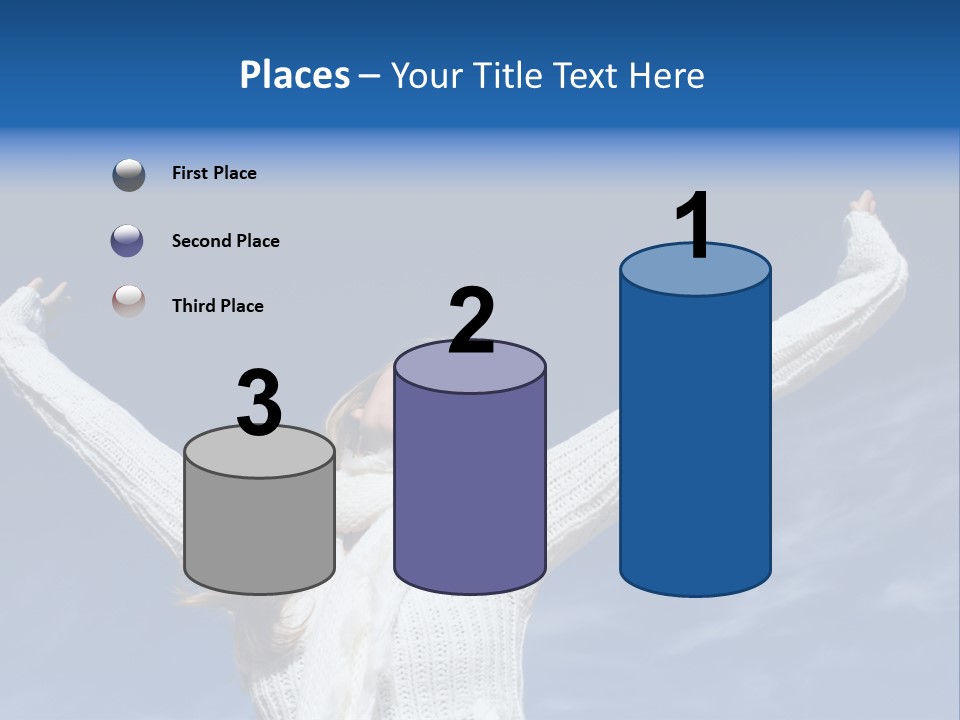 Places – Your Title Text Here

First Place

Second Place

Third Place

3

2

1